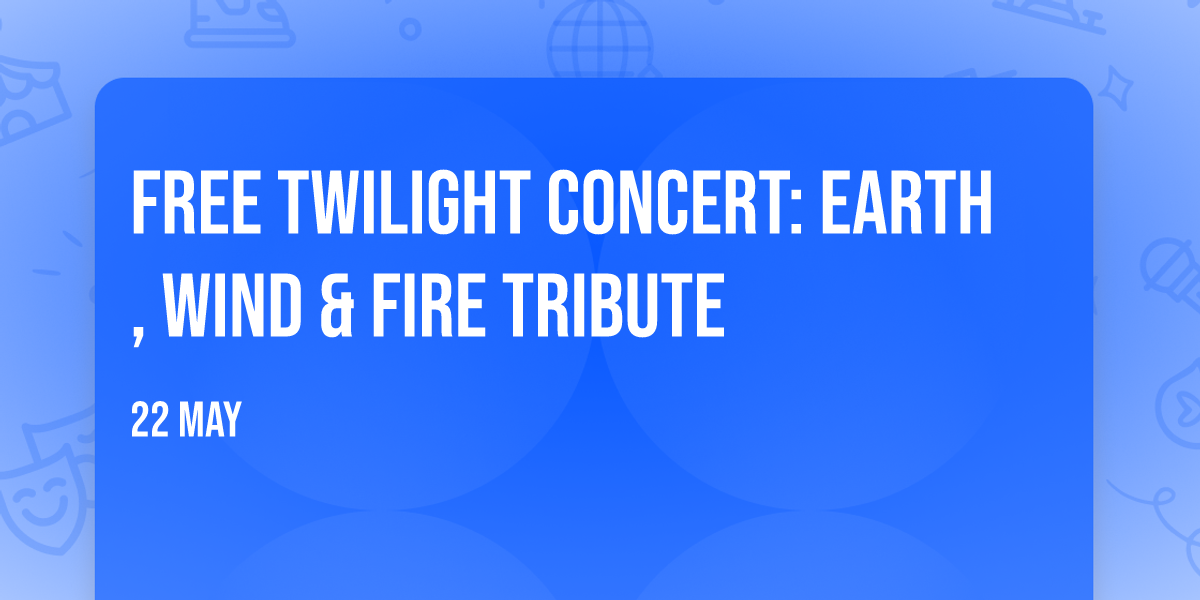 FREE TWILIGHT CONCERT: EARTH , WIND & FIRE TRIBUTE

22 MAY